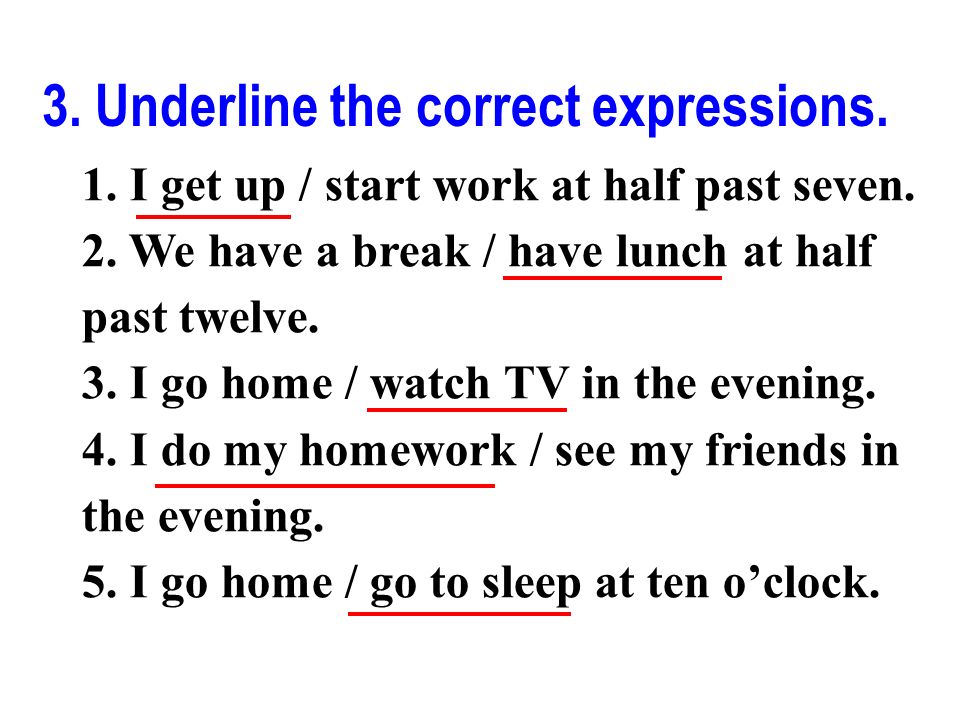 3. Underline the correct expressions.

1. I get up / start work at half past seven.
2. We have a break / have lunch at half past twelve.
3. I go home / watch TV in the evening.
4. I do my homework / see my friends in the evening.
5. I go home / go to sleep at ten o’clock.